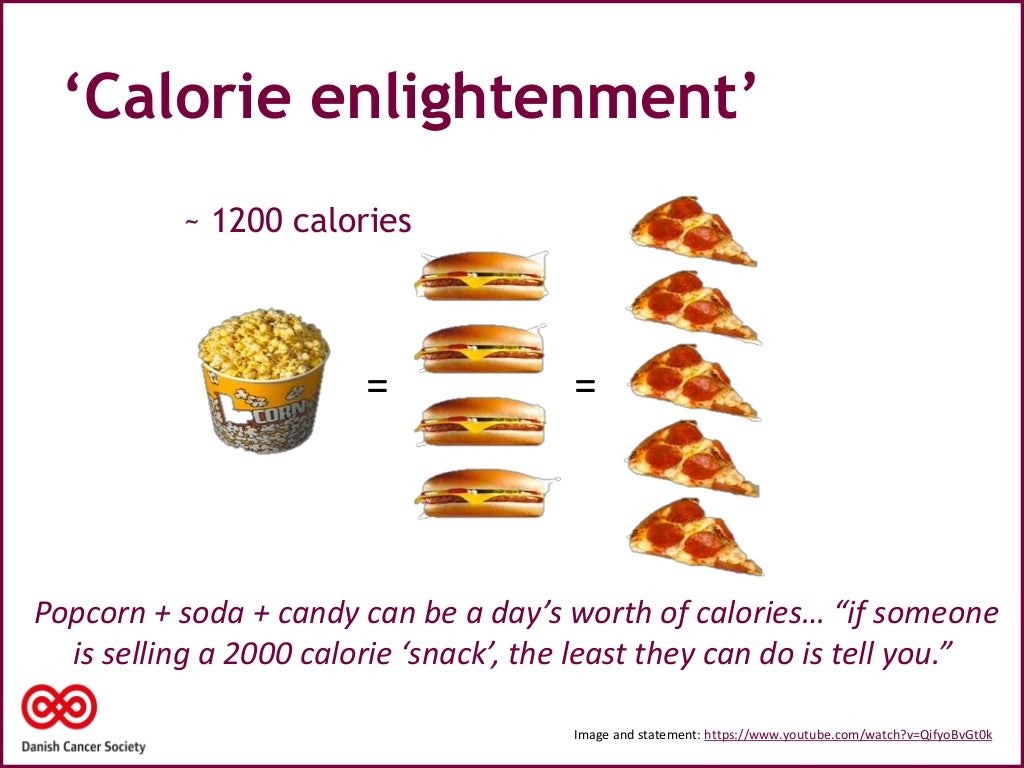 ‘Calorie enlightenment’

~ 1200 calories

CORN

=

=

Popcorn + soda + candy can be a day’s worth of calories… “if someone is selling a 2000 calorie ‘snack’, the least they can do is tell you.”

Danish Cancer Society

Image and statement: https://www.youtube.com/watch?v=QifyoBvGt0k